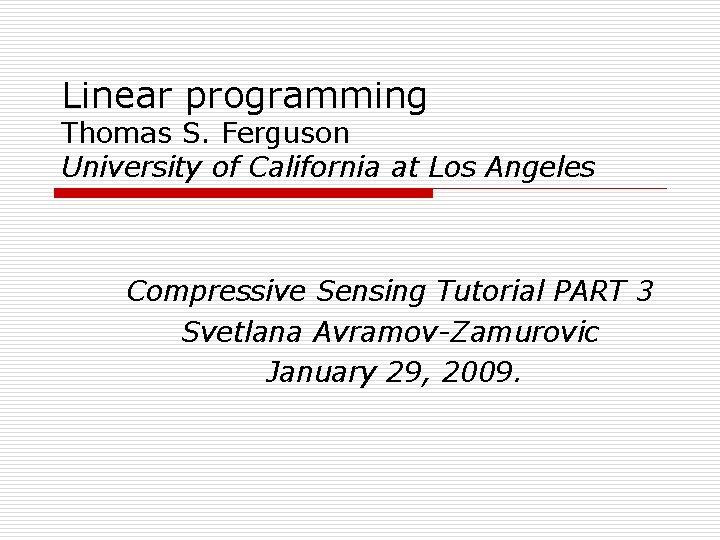 Linear programming
Thomas S. Ferguson
University of California at Los Angeles

Compressive Sensing Tutorial PART 3
Svetlana Avramov-Zamurovic
January 29, 2009.